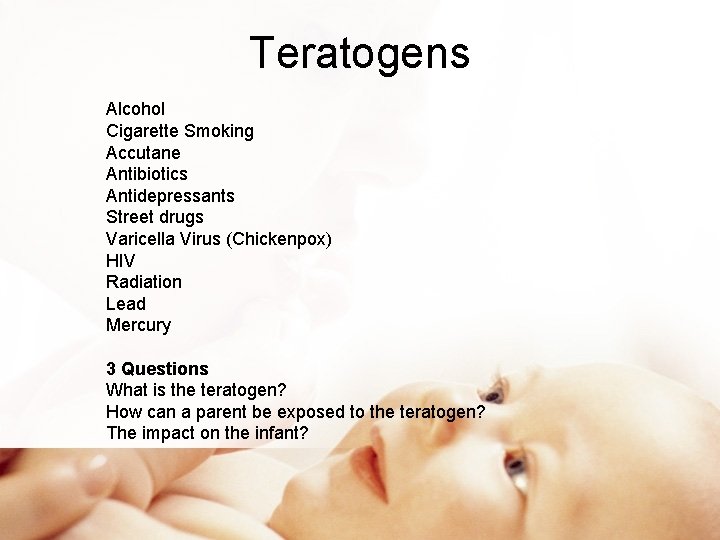 Teratogens

Alcohol
Cigarette Smoking
Accutane
Antibiotics
Antidepressants
Street drugs
Varicella Virus (Chickenpox)
HIV
Radiation
Lead
Mercury

3 Questions
What is the teratogen?
How can a parent be exposed to the teratogen?
The impact on the infant?